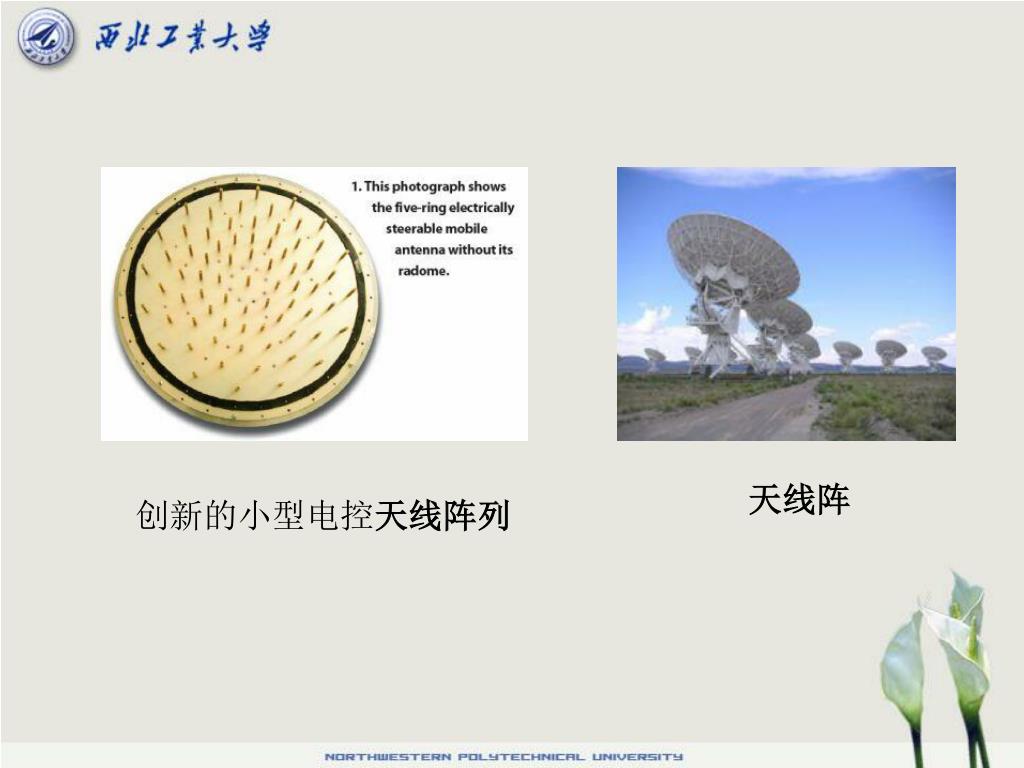 西北工业大学

1. This photograph shows the five-ring electrically steerable mobile antenna without its radome.

创新的小型电控天线阵列

天线阵

NORTHWESTERN POLYTECHNICAL UNIVERSITY